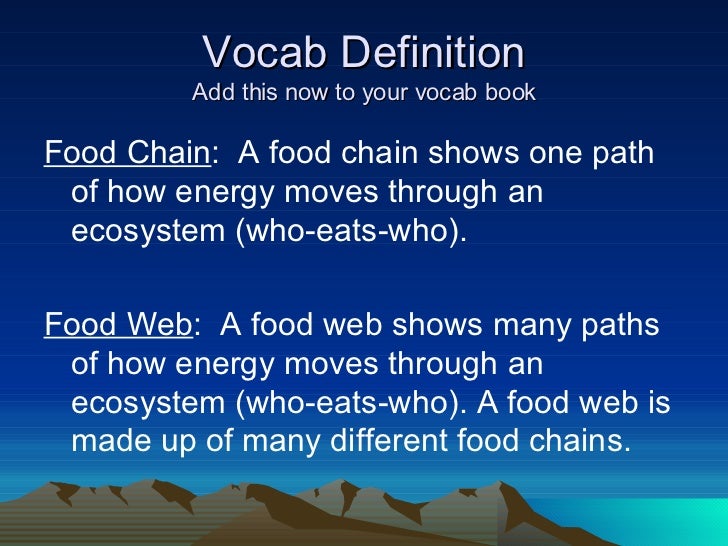 Vocab Definition
Add this now to your vocab book

Food Chain: A food chain shows one path of how energy moves through an ecosystem (who-eats-who).

Food Web: A food web shows many paths of how energy moves through an ecosystem (who-eats-who). A food web is made up of many different food chains.